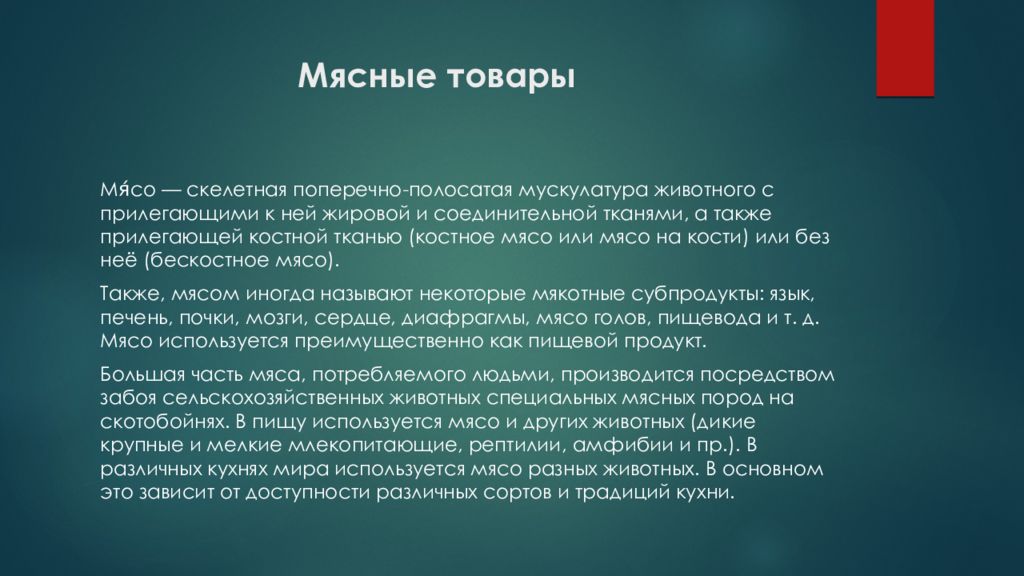 Мясные товары

Мя́со — скелетная поперечно-полосатая мускулатура животного с прилегающими к ней жировой и соединительной тканями, а также прилегающей костной тканью (костное мясо или мясо на кости) или без неё (бескостное мясо).

Также, мясом иногда называют некоторые мякотные субпродукты: язык, печень, почки, мозги, сердце, диафрагмы, мясо голов, пищевода и т. д. Мясо используется преимущественно как пищевой продукт.

Большая часть мяса, потребляемого людьми, производится посредством забоя сельскохозяйственных животных специальных мясных пород на скотобойнях. В пищу используется мясо и других животных (дикие крупные и мелкие млекопитающие, рептилии, амфибии и пр.). В различных кухнях мира используется мясо разных животных. В основном это зависит от доступности различных сортов и традиций кухни.